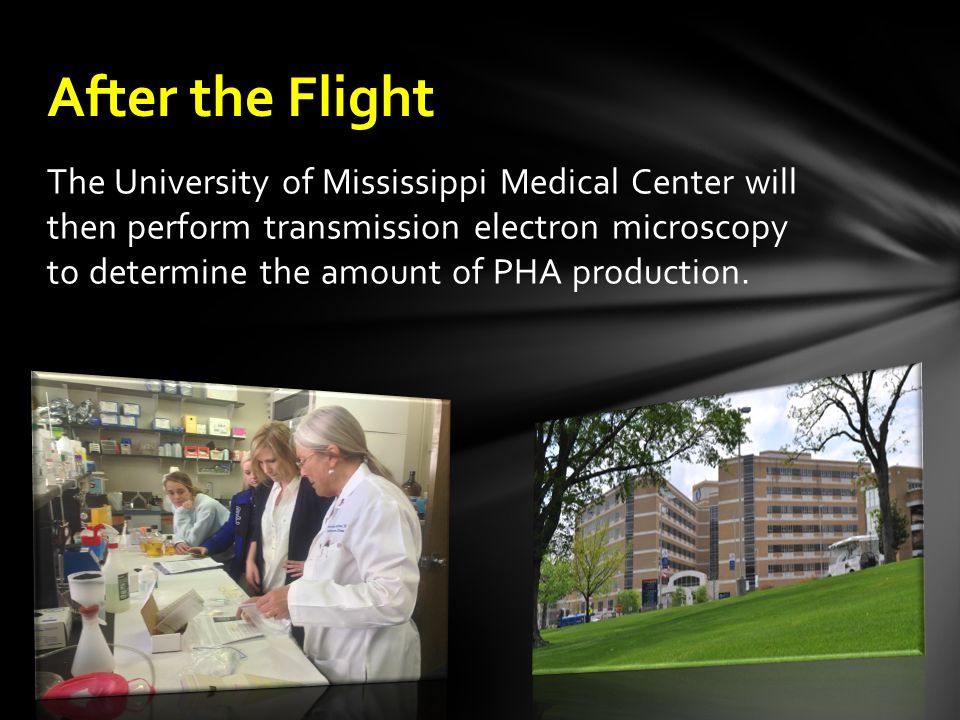 After the Flight

The University of Mississippi Medical Center will then perform transmission electron microscopy to determine the amount of PHA production.